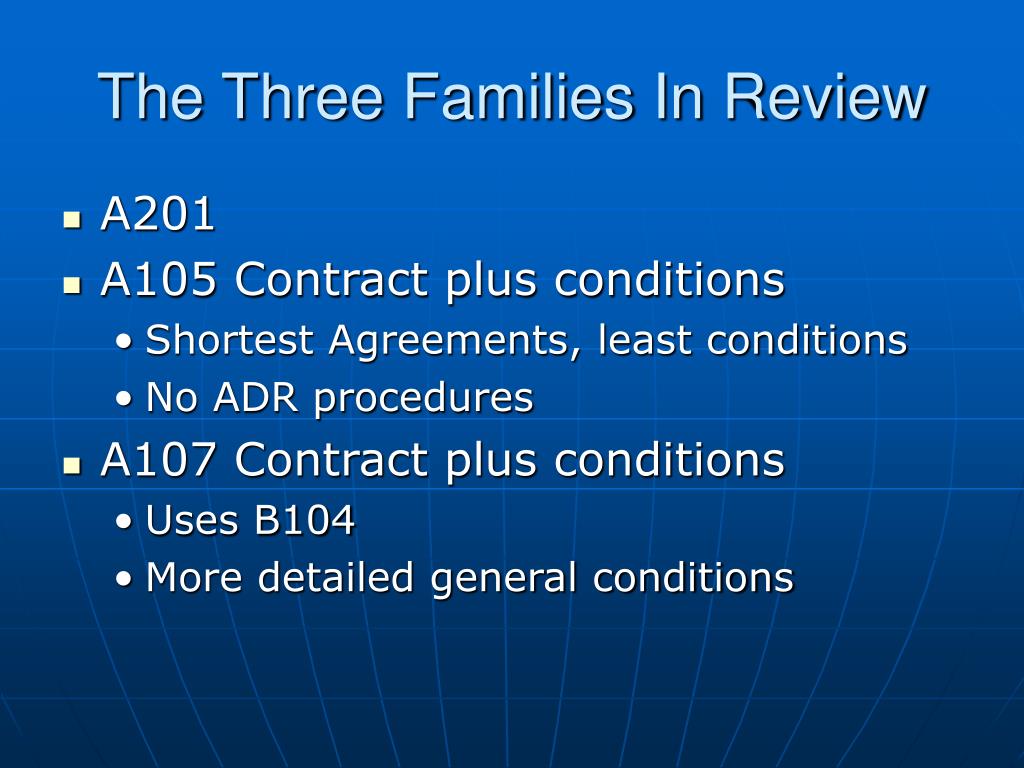 The Three Families In Review

- A201
- A105 Contract plus conditions
  - Shortest Agreements, least conditions
  - No ADR procedures
- A107 Contract plus conditions
  - Uses B104
  - More detailed general conditions